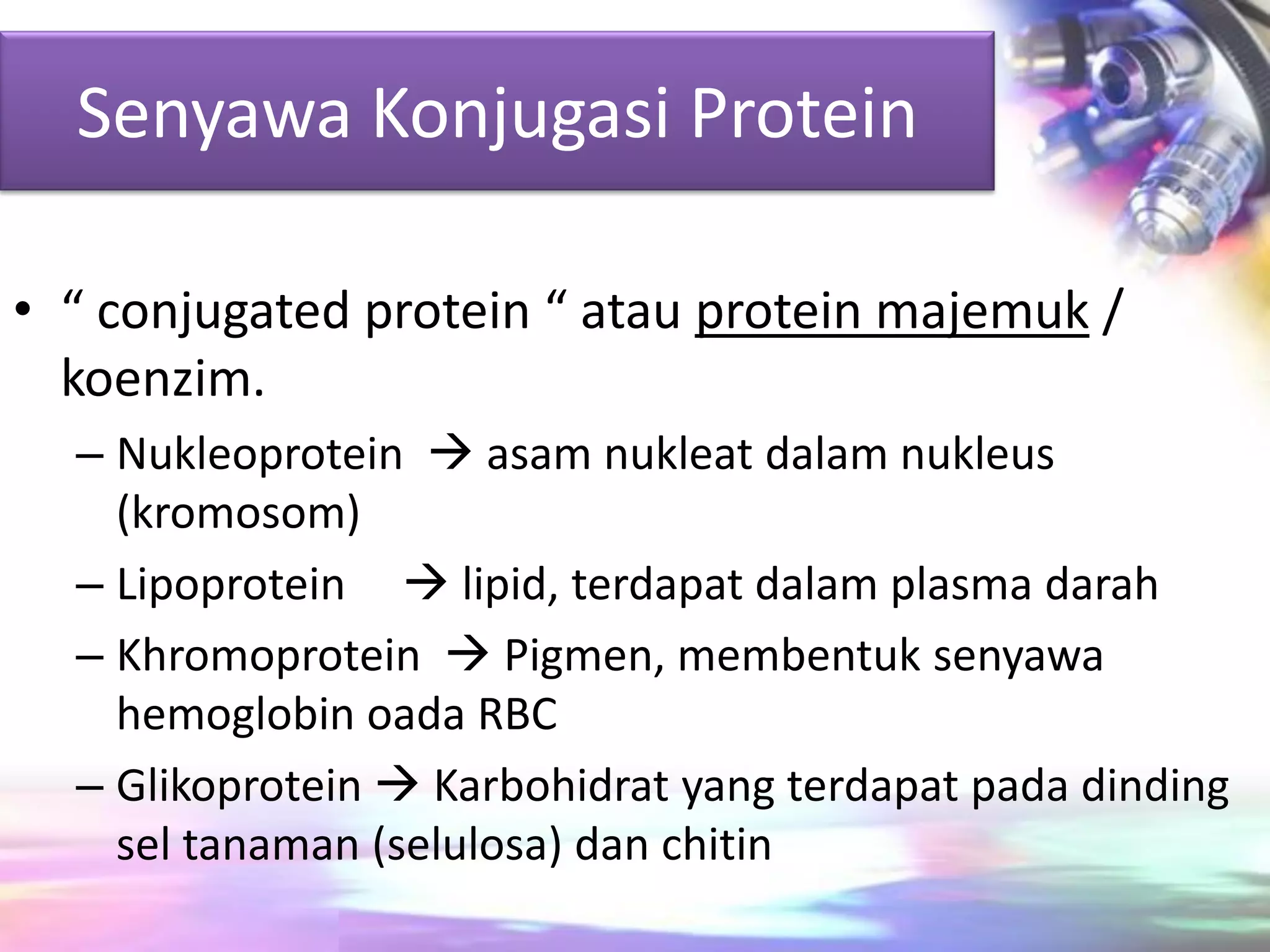 Senyawa Konjugasi Protein

• “ conjugated protein “ atau protein majemuk / koenzim.
– Nukleoprotein → asam nukleat dalam nukleus (kromosom)
– Lipoprotein → lipid, terdapat dalam plasma darah
– Khromoprotein → Pigmen, membentuk senyawa hemoglobin oada RBC
– Glikoprotein → Karbohidrat yang terdapat pada dinding sel tanaman (selulosa) dan chitin